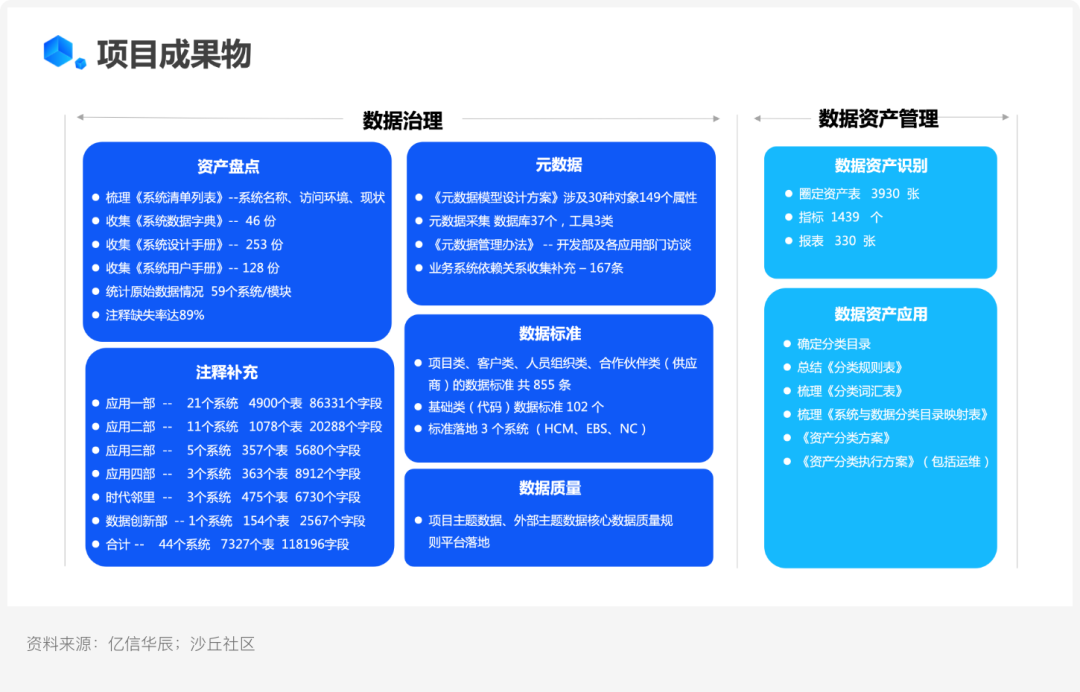 项目成果物

数据治理

资产盘点

- 梳理《系统清单列表》--系统名称、访问环境、现状
- 收集《系统数据字典》-- 46 份
- 收集《系统设计手册》-- 253 份
- 收集《系统用户手册》-- 128 份
- 统计原始数据情况 59个系统/模块
- 注释缺失率达89%

注释补充

- 应用一部 -- 21个系统 4900个表 86331个字段
- 应用二部 -- 11个系统 1078个表 20288个字段
- 应用三部 -- 5个系统 357个表 5680个字段
- 应用四部 -- 3个系统 363个表 8912个字段
- 时代邻里 -- 3个系统 475个表 6730个字段
- 数据创新部 -- 1个系统 154个表 2567个字段
- 合计 -- 44个系统 7327个表 118196字段

元数据

- 《元数据模型设计方案》涉及30种对象149个属性
- 元数据采集 数据库37个，工具3类
- 《元数据管理办法》 -- 开发部及各应用部门访谈
- 业务系统依赖关系收集补充 – 167条

数据标准

- 项目类、客户类、人员组织类、合作伙伴类（供应商）的数据标准 共 855 条
- 基础类（代码）数据标准 102 个
- 标准落地 3 个系统 （HCM、EBS、NC）

数据质量

- 项目主题数据、外部主题数据核心数据质量规则平台落地

数据资产管理

数据资产识别

- 圈定资产表 3930 张
- 指标 1439 个
- 报表 330 张

数据资产应用

- 确定分类目录
- 总结《分类规则表》
- 梳理《分类词汇表》
- 梳理《系统与数据分类目录映射表》
- 《资产分类方案》
- 《资产分类执行方案》（包括运维）

资料来源：亿信华辰；沙丘社区